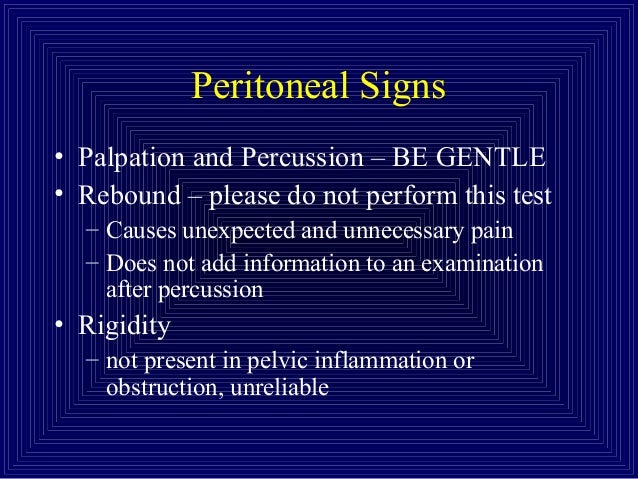 Peritoneal Signs

• Palpation and Percussion – BE GENTLE
• Rebound – please do not perform this test
– Causes unexpected and unnecessary pain
– Does not add information to an examination after percussion
• Rigidity
– not present in pelvic inflammation or obstruction, unreliable